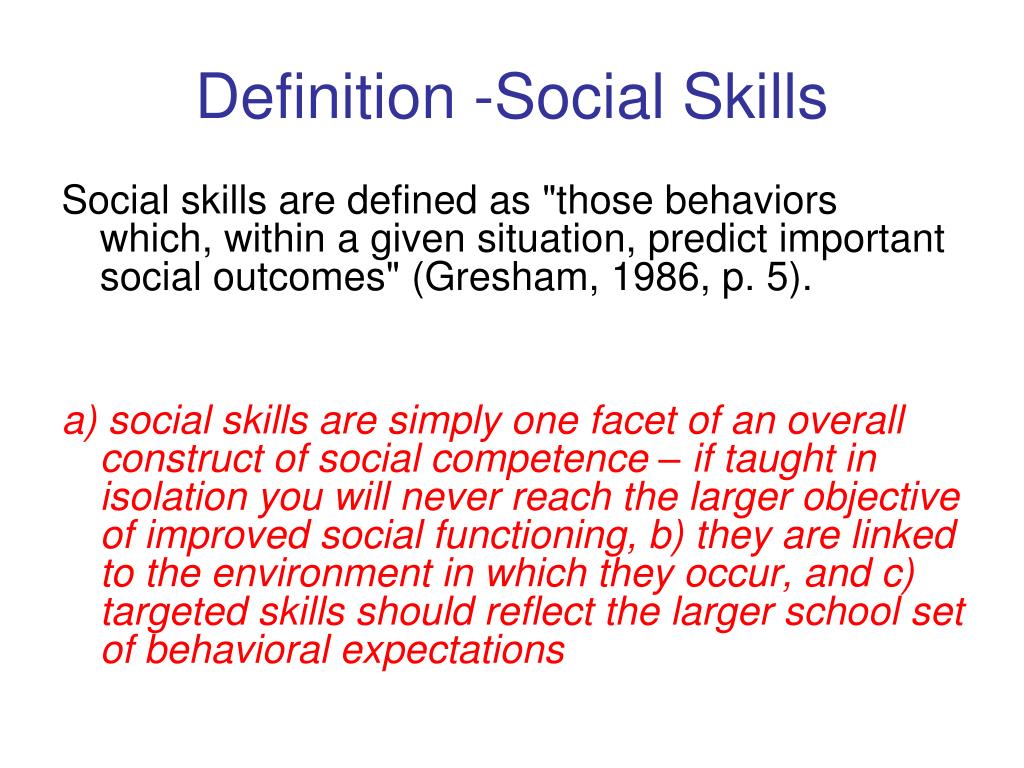 Definition -Social Skills

Social skills are defined as "those behaviors which, within a given situation, predict important social outcomes" (Gresham, 1986, p. 5).

a) social skills are simply one facet of an overall construct of social competence – if taught in isolation you will never reach the larger objective of improved social functioning, b) they are linked to the environment in which they occur, and c) targeted skills should reflect the larger school set of behavioral expectations